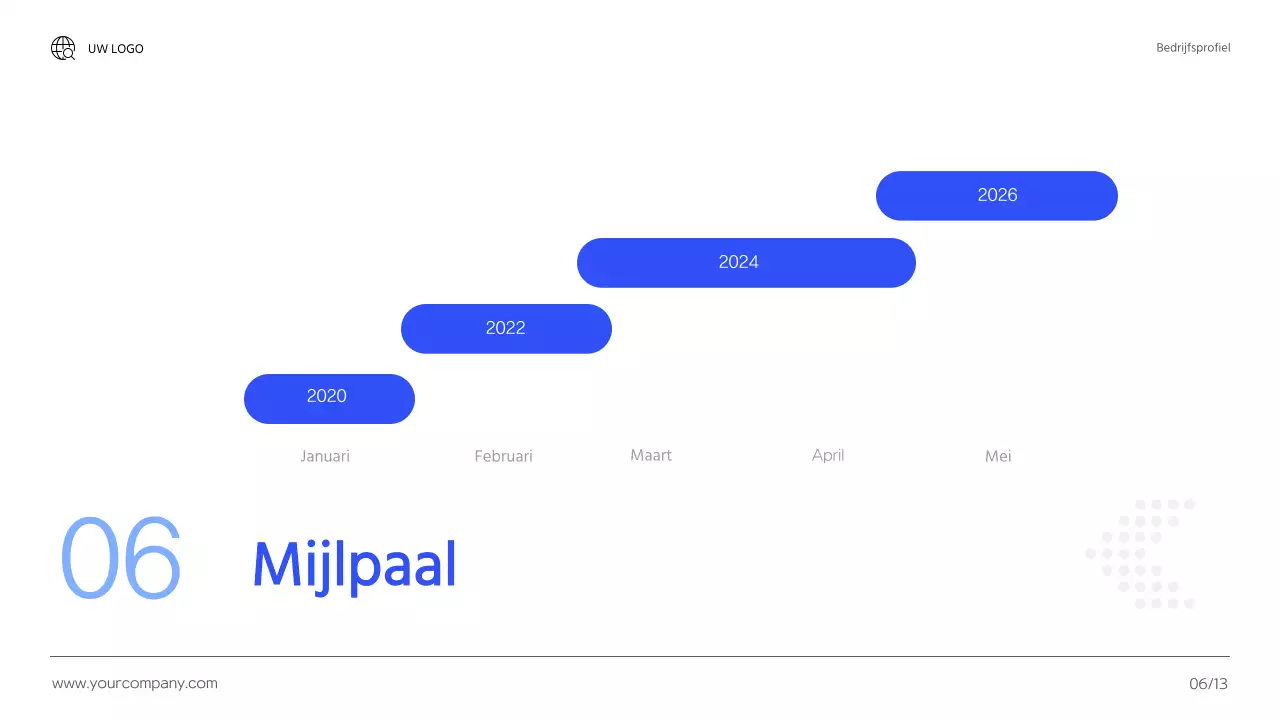 UW LOGO

Bedrijfsprofiel

2026

2024

2022

2020

Januari Februari Maart April Mei

06

Mijlpaal

www.yourcompany.com

06/13